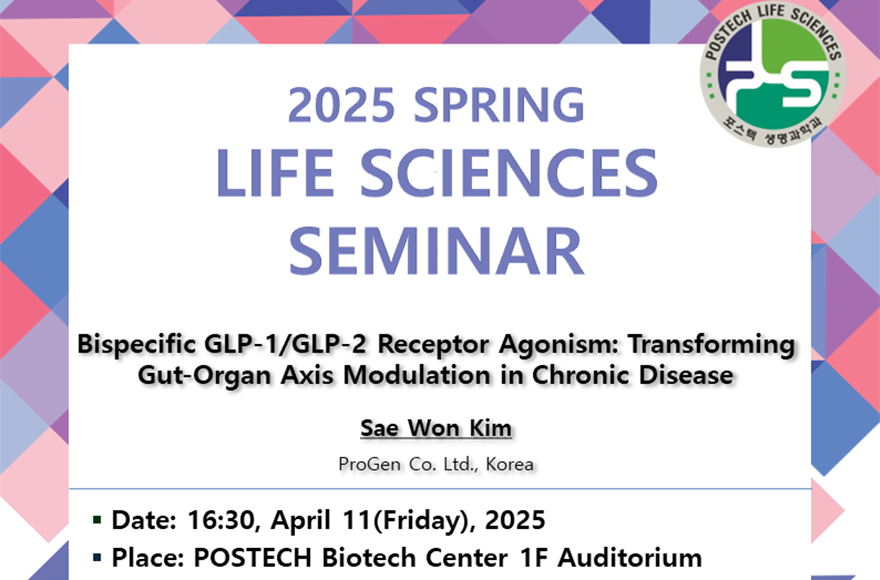 POSTECH LIFE SCIENCES
포스텍 생명과학과

2025 SPRING
LIFE SCIENCES
SEMINAR

Bispecific GLP-1/GLP-2 Receptor Agonism: Transforming Gut-Organ Axis Modulation in Chronic Disease

Sae Won Kim

ProGen Co. Ltd., Korea

▪ Date: 16:30, April 11(Friday), 2025
▪ Place: POSTECH Biotech Center 1F Auditorium